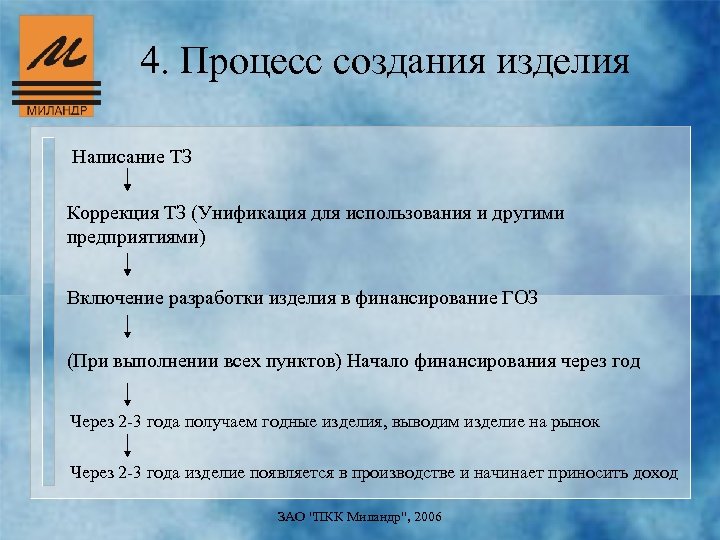 М
МИЛАНДР

4. Процесс создания изделия

Написание ТЗ

Коррекция ТЗ (Унификация для использования и другими предприятиями)

Включение разработки изделия в финансирование ГОЗ

(При выполнении всех пунктов) Начало финансирования через год

Через 2-3 года получаем годные изделия, выводим изделие на рынок

Через 2-3 года изделие появляется в производстве и начинает приносить доход

ЗАО "ПКК Миландр", 2006